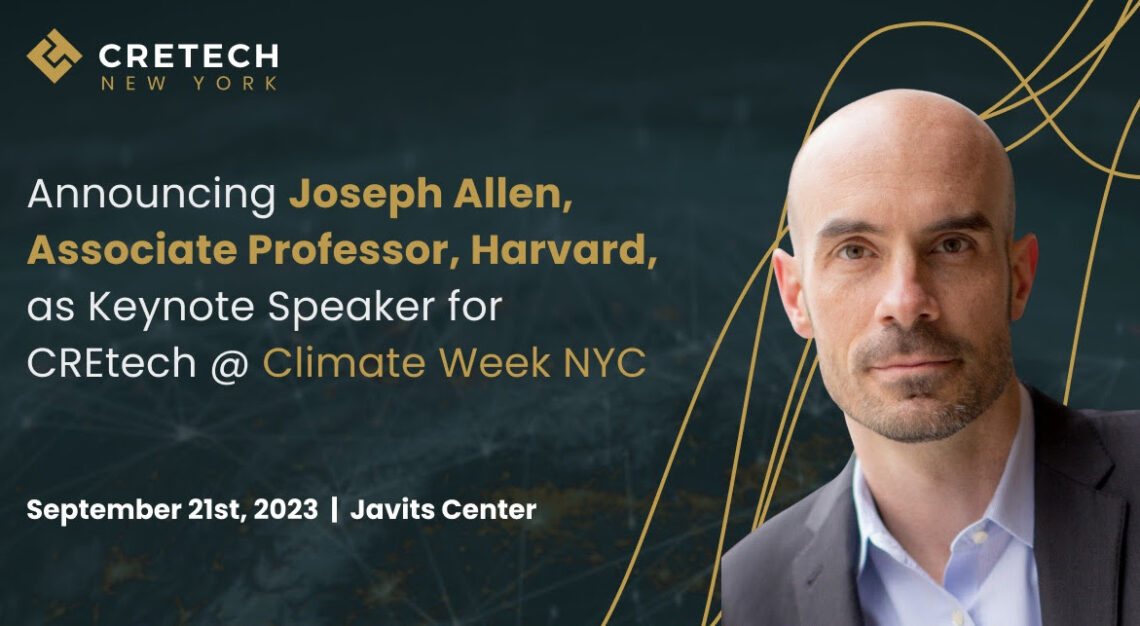 CRETECH
NEW YORK

Announcing Joseph Allen, Associate Professor, Harvard, as Keynote Speaker for CREtech @ Climate Week NYC

September 21st, 2023 | Javits Center